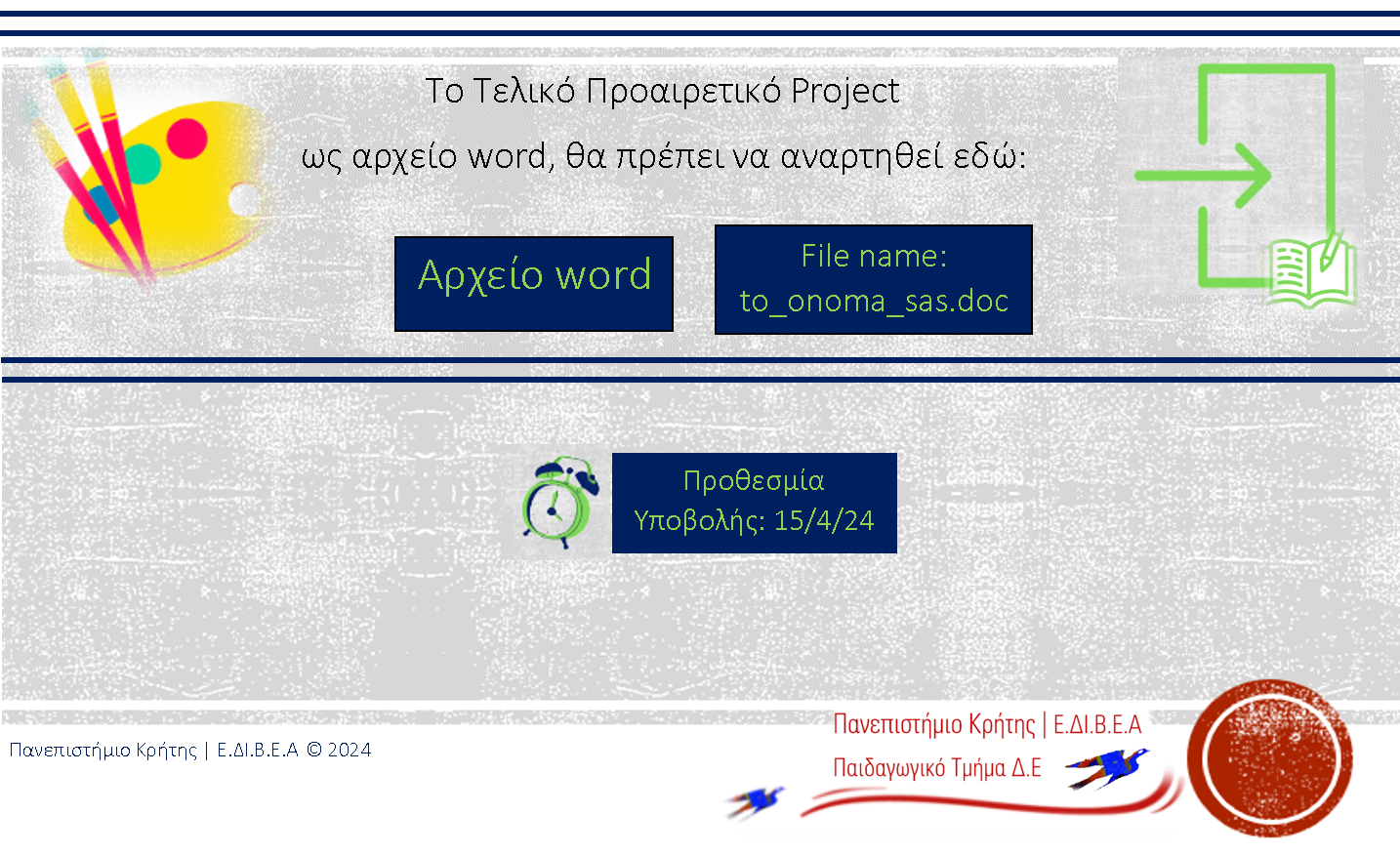 Το Τελικό Προαιρετικό Project

ως αρχείο word, θα πρέπει να αναρτηθεί εδώ:

Αρχείο word

File name: to_onoma_sas.doc

Προθεσμία Υποβολής: 15/4/24

Πανεπιστήμιο Κρήτης | Ε.ΔΙ.Β.Ε.Α © 2024

Πανεπιστήμιο Κρήτης | Ε.ΔΙ.Β.Ε.Α

Παιδαγωγικό Τμήμα Δ.Ε